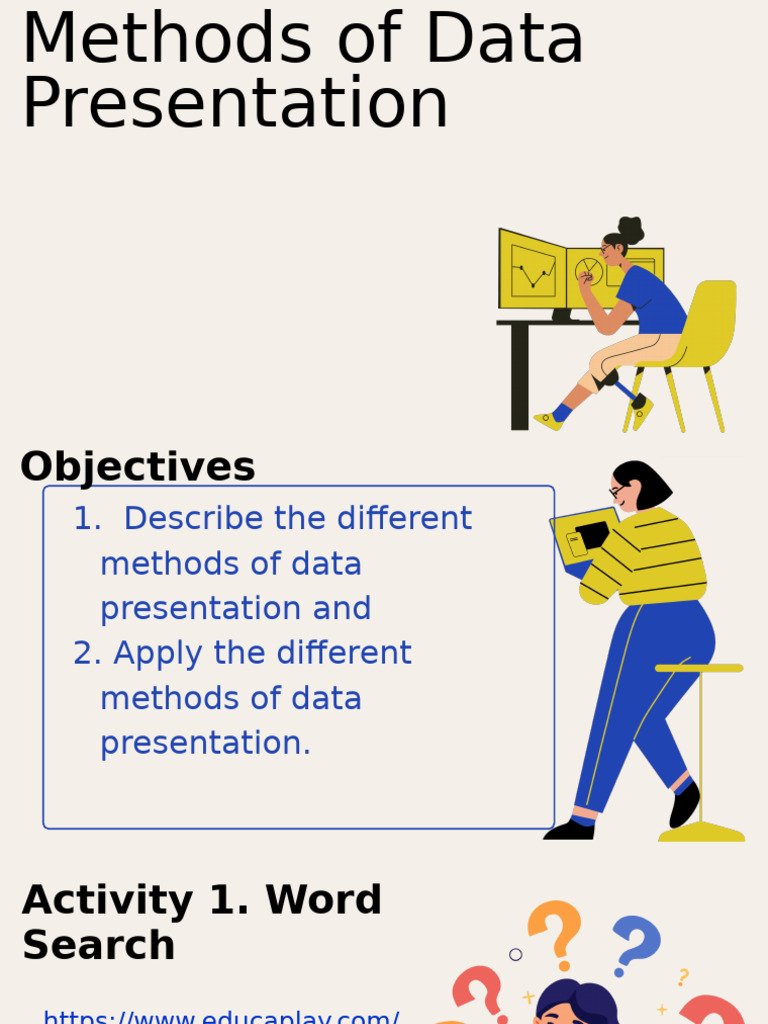 Methods of Data Presentation

Objectives

1. Describe the different methods of data presentation and
2. Apply the different methods of data presentation.

Activity 1. Word Search

https://www.educaplay.com/